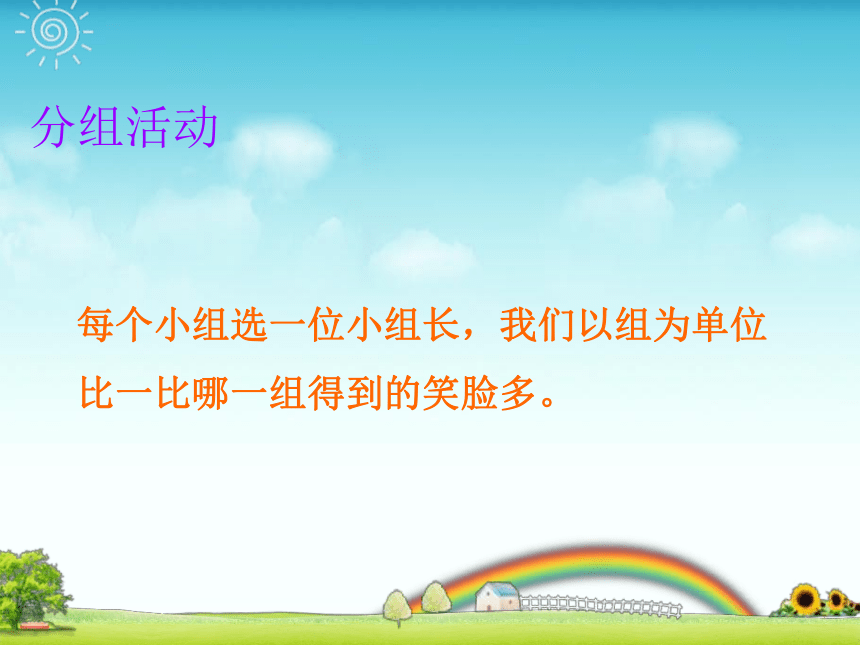 分组活动

每个小组选一位小组长，我们以组为单位比一比哪一组得到的笑脸多。